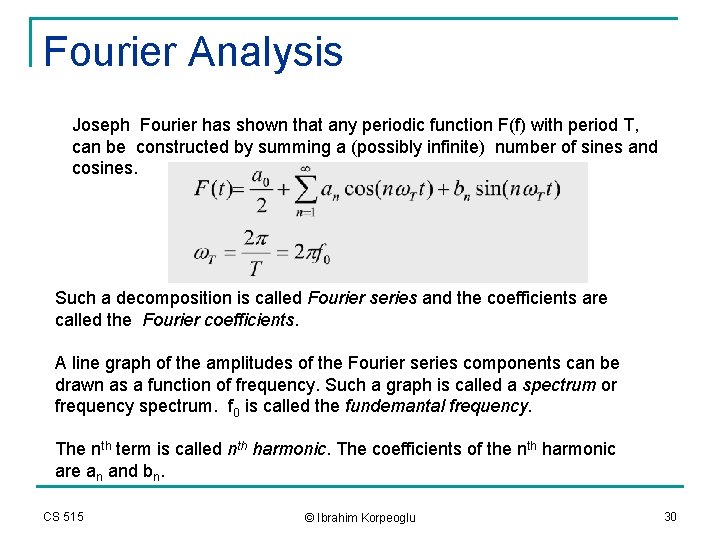 Fourier Analysis

Joseph Fourier has shown that any periodic function F(f) with period T, can be constructed by summing a (possibly infinite) number of sines and cosines.

$F(t) = \frac{a_0}{2} + \sum_{n=1}^{\infty} a_n \cos(n\omega_T t) + b_n \sin(n\omega_T t)$

$\omega_T = \frac{2\pi}{T} = 2\pi f_0$

Such a decomposition is called Fourier series and the coefficients are called the Fourier coefficients.

A line graph of the amplitudes of the Fourier series components can be drawn as a function of frequency. Such a graph is called a spectrum or frequency spectrum. $f_0$ is called the fundemantal frequency.

The $n^{th}$ term is called $n^{th}$ harmonic. The coefficients of the $n^{th}$ harmonic are $a_n$ and $b_n$.

CS 515

© Ibrahim Korpeoglu

30